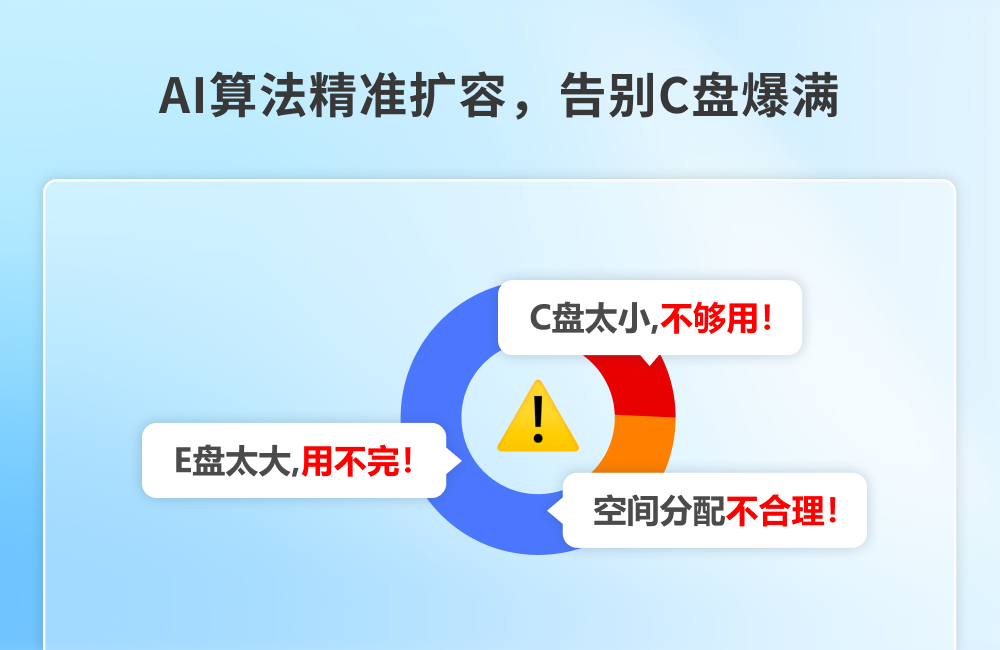 AI算法精准扩容，告别C盘爆满

C盘太小,不够用!

E盘太大,用不完!

空间分配不合理!